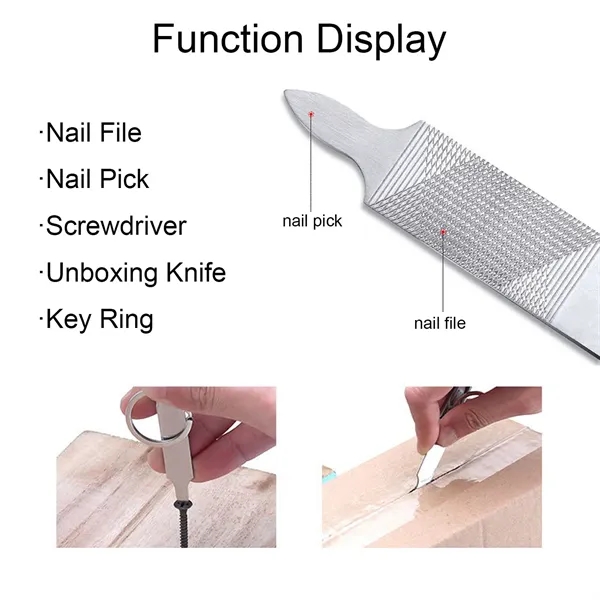 Function Display

·Nail File

·Nail Pick

·Screwdriver

·Unboxing Knife

·Key Ring

nail pick

nail file